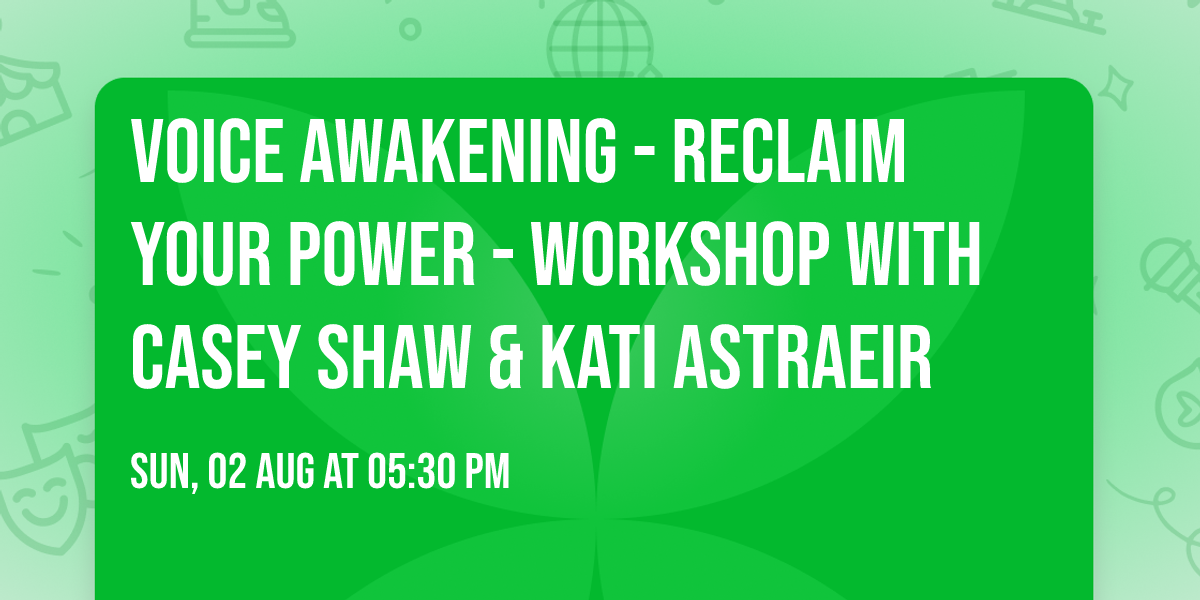 VOICE AWAKENING - RECLAIM YOUR POWER - WORKSHOP WITH CASEY SHAW & KATI ASTRAEIR

SUN, 02 AUG AT 05:30 PM